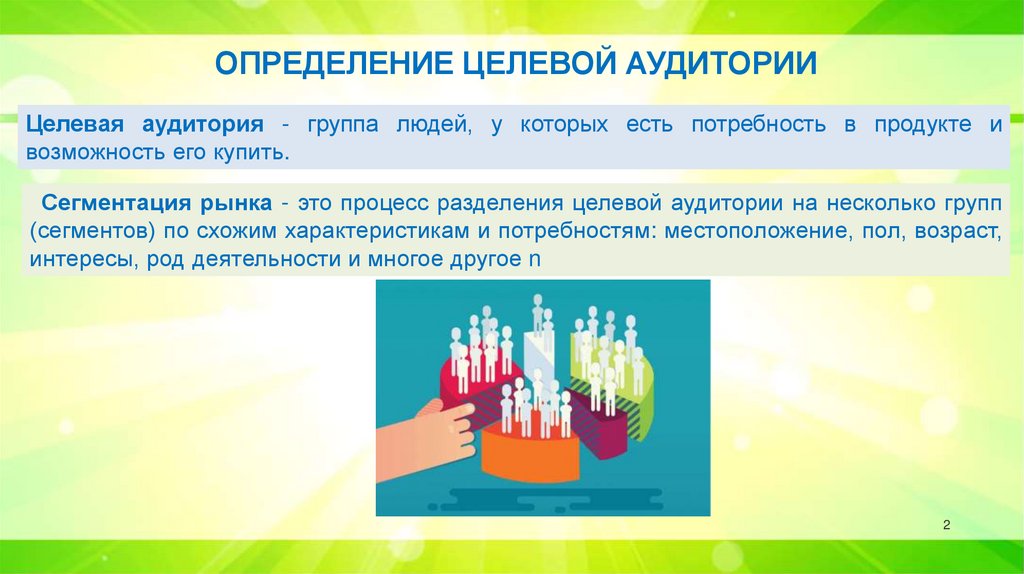 ОПРЕДЕЛЕНИЕ ЦЕЛЕВОЙ АУДИТОРИИ

Целевая аудитория - группа людей, у которых есть потребность в продукте и возможность его купить.

Сегментация рынка - это процесс разделения целевой аудитории на несколько групп (сегментов) по схожим характеристикам и потребностям: местоположение, пол, возраст, интересы, род деятельности и многое другое n

2